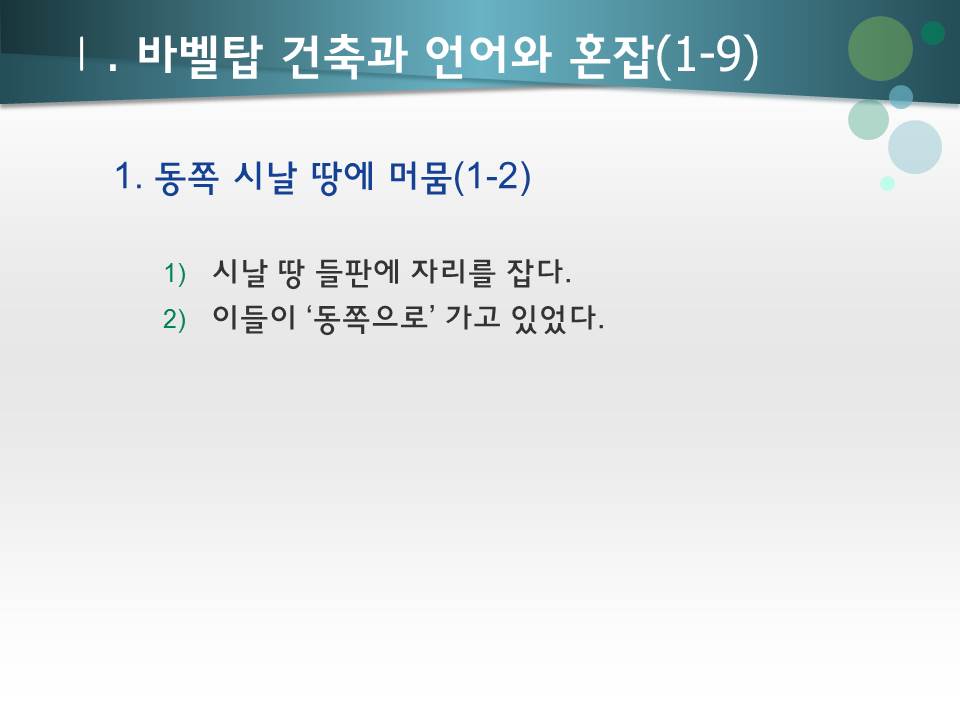 Ⅰ. 바벨탑 건축과 언어와 혼잡(1-9)

1. 동쪽 시날 땅에 머뭄(1-2)

1) 시날 땅 들판에 자리를 잡다.

2) 이들이 ‘동쪽으로’ 가고 있었다.